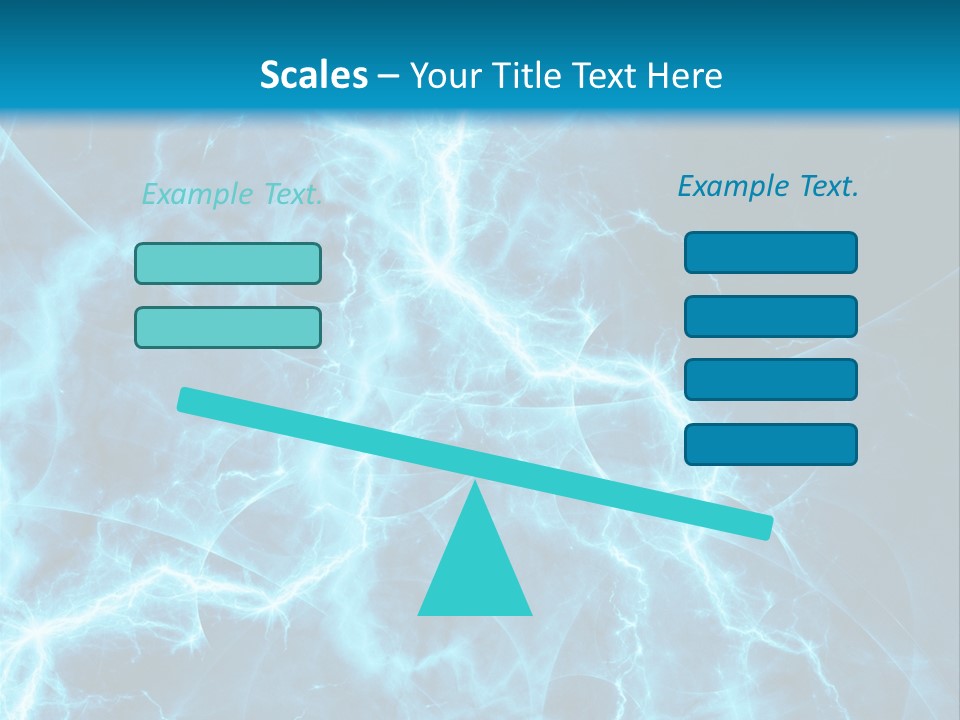 Scales – Your Title Text Here

Example Text.

Example Text.